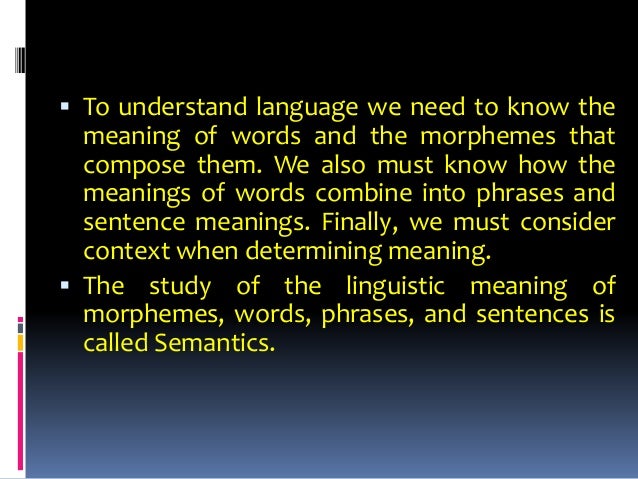 ▪ To understand language we need to know the meaning of words and the morphemes that compose them. We also must know how the meanings of words combine into phrases and sentence meanings. Finally, we must consider context when determining meaning.

▪ The study of the linguistic meaning of morphemes, words, phrases, and sentences is called Semantics.